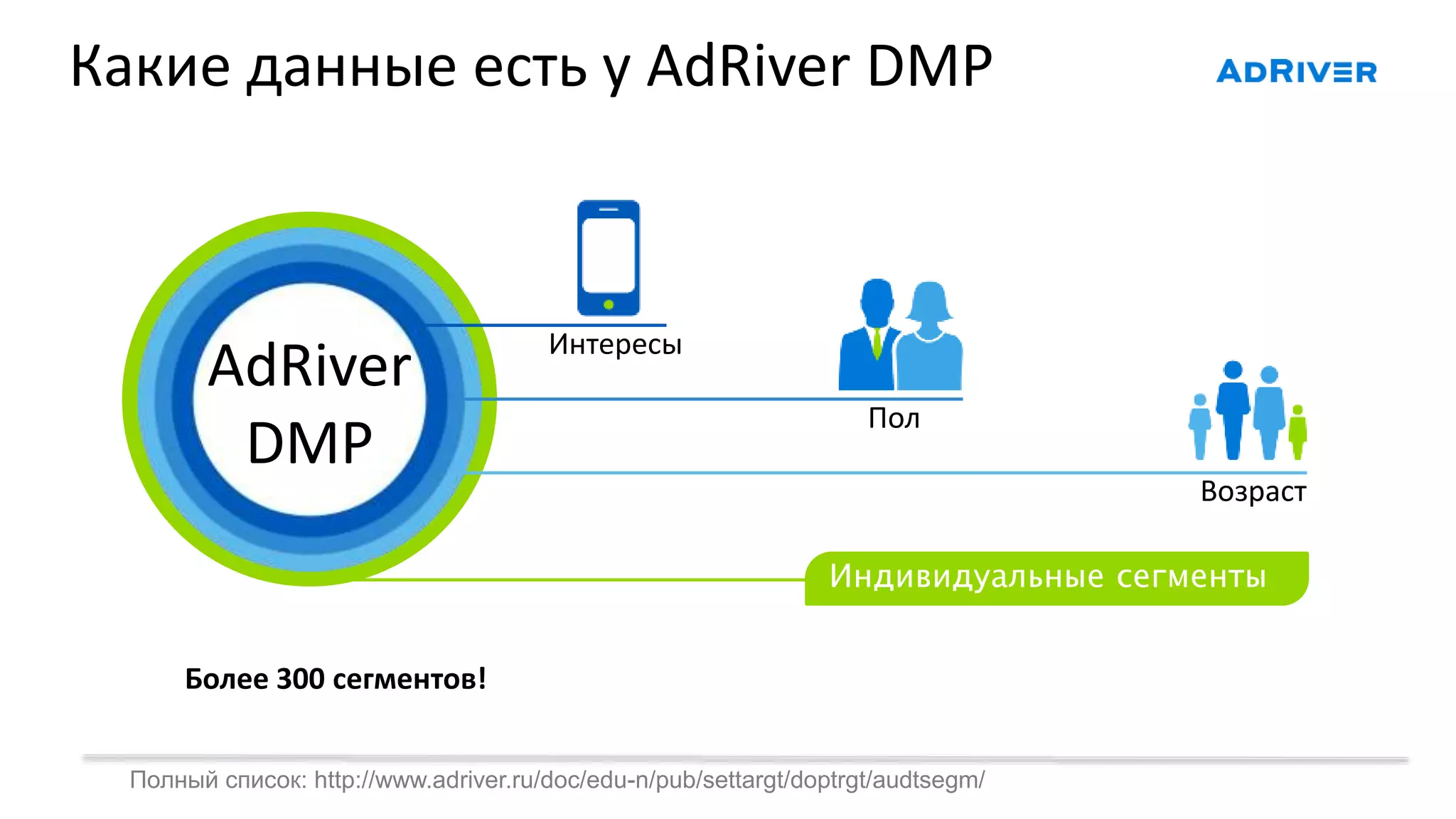 Какие данные есть у AdRiver DMP

ADRIVER

AdRiver DMP

Интересы

Пол

Возраст

Индивидуальные сегменты

Более 300 сегментов!

Полный список: http://www.adriver.ru/doc/edu-n/pub/settargt/doptrgt/audtsegm/